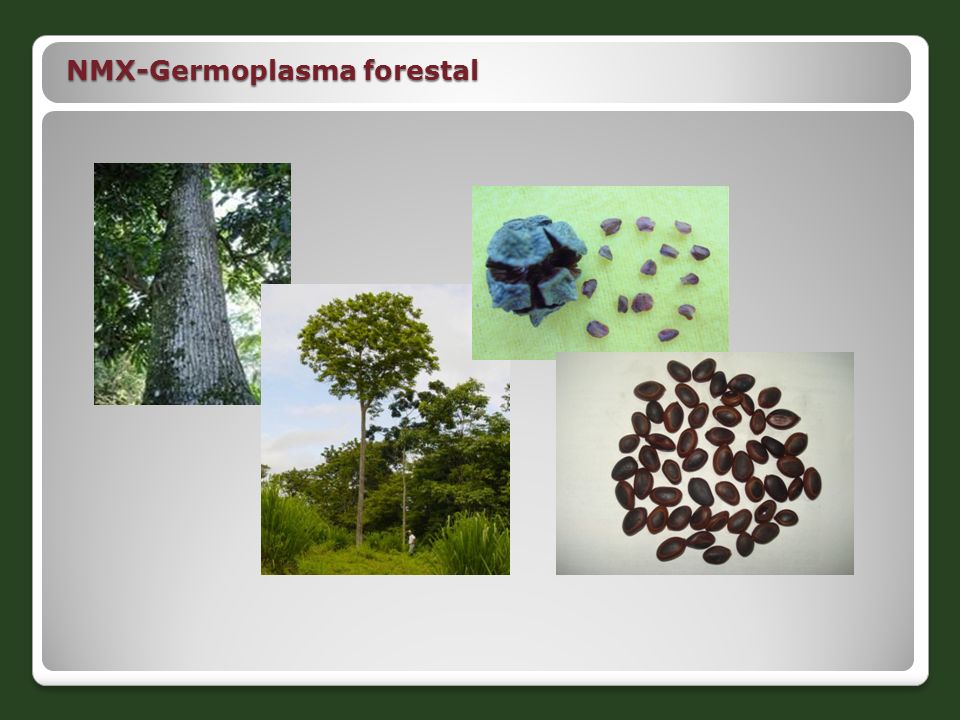 NMX-Germoplasma forestal